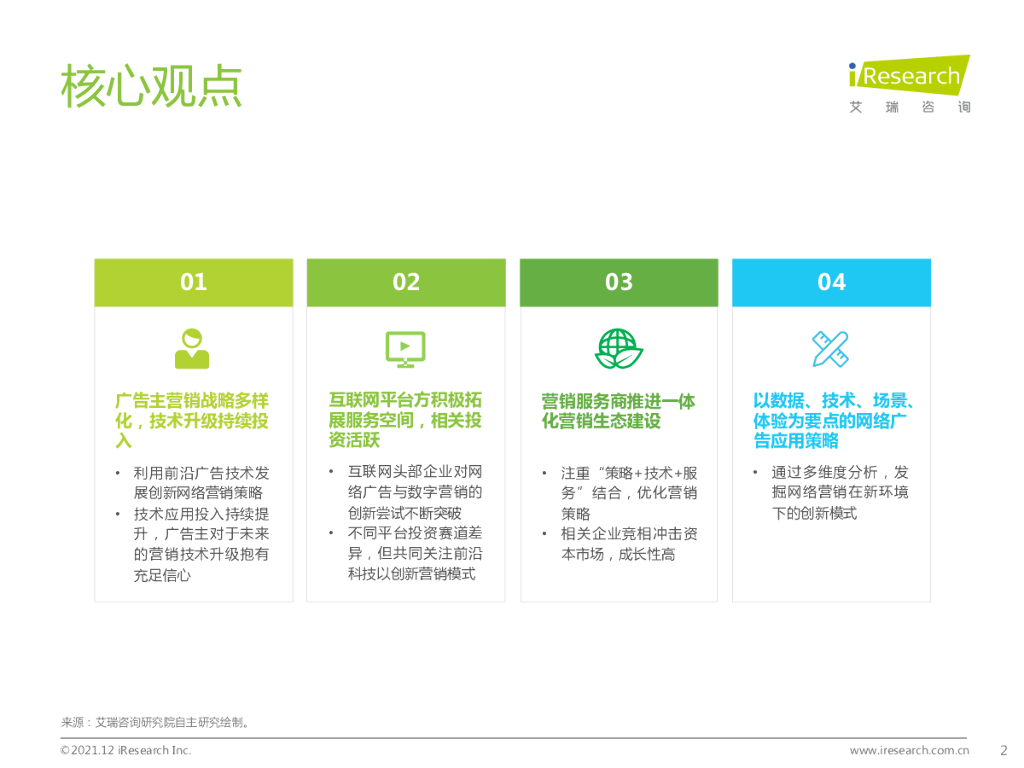 核心观点

iResearch
艾 瑞 咨 询

01

广告主营销战略多样化，技术升级持续投入

• 利用前沿广告技术发展创新网络营销策略
• 技术应用投入持续提升，广告主对于未来的营销技术升级抱有充足信心

02

互联网平台方积极拓展服务空间，相关投资活跃

• 互联网头部企业对网络广告与数字营销的创新尝试不断突破
• 不同平台投资赛道差异，但共同关注前沿科技以创新营销模式

03

营销服务商推进一体化营销生态建设

• 注重“策略+技术+服务”结合，优化营销策略
• 相关企业竞相冲击资本市场，成长性高

04

以数据、技术、场景、体验为要点的网络广告应用策略

• 通过多维度分析，发掘网络营销在新环境下的创新模式

来源：艾瑞咨询研究院自主研究绘制。

©2021.12 iResearch Inc.

www.iresearch.com.cn

2